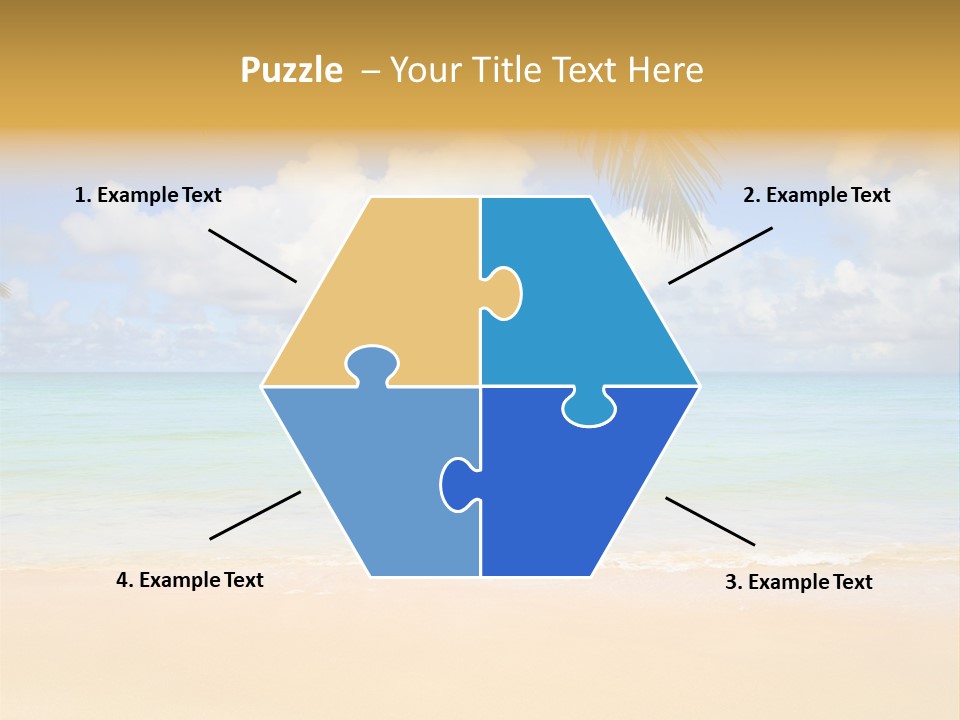 Puzzle – Your Title Text Here

1. Example Text

2. Example Text

4. Example Text

3. Example Text